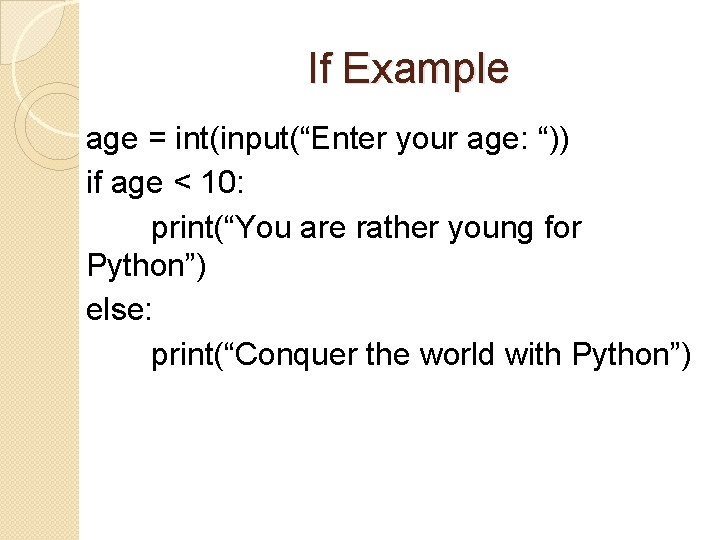 If Example

age = int(input(“Enter your age: “))
if age < 10:
print(“You are rather young for Python”)
else:
print(“Conquer the world with Python”)